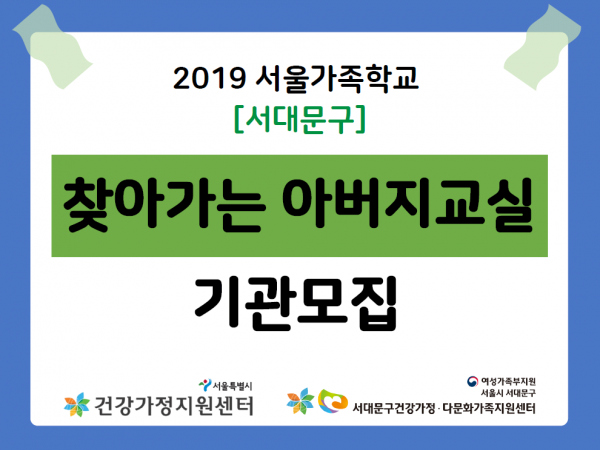 2019 서울가족학교
[서대문구]

찾아가는 아버지교실

기관모집

서울특별시
건강가정지원센터

여성가족부지원
서울시 서대문구
서대문구건강가정 · 다문화가족지원센터